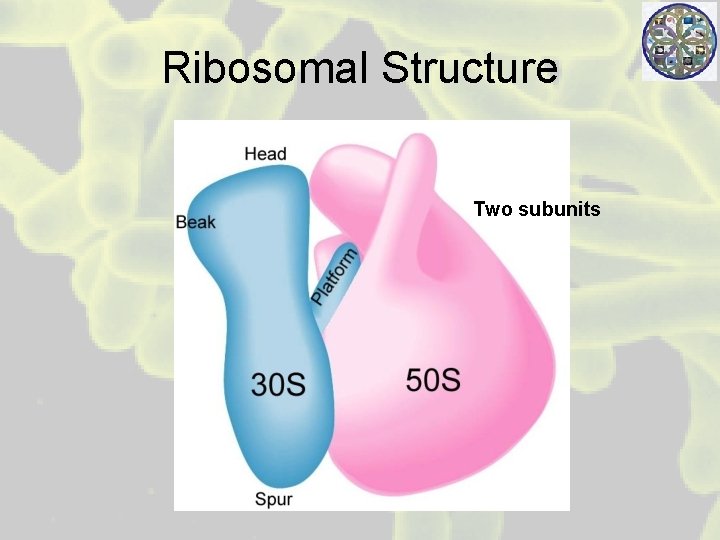 Ribosomal Structure

Head
Beak
Platform
Two subunits
30S
50S
Spur